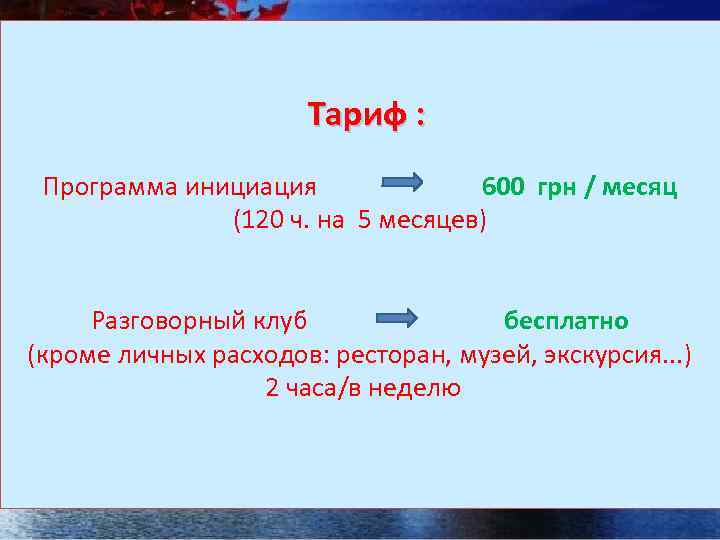 Тариф :

Программа инициация 600 грн / месяц
(120 ч. на 5 месяцев)

Разговорный клуб бесплатно
(кроме личных расходов: ресторан, музей, экскурсия...)
2 часа/в неделю